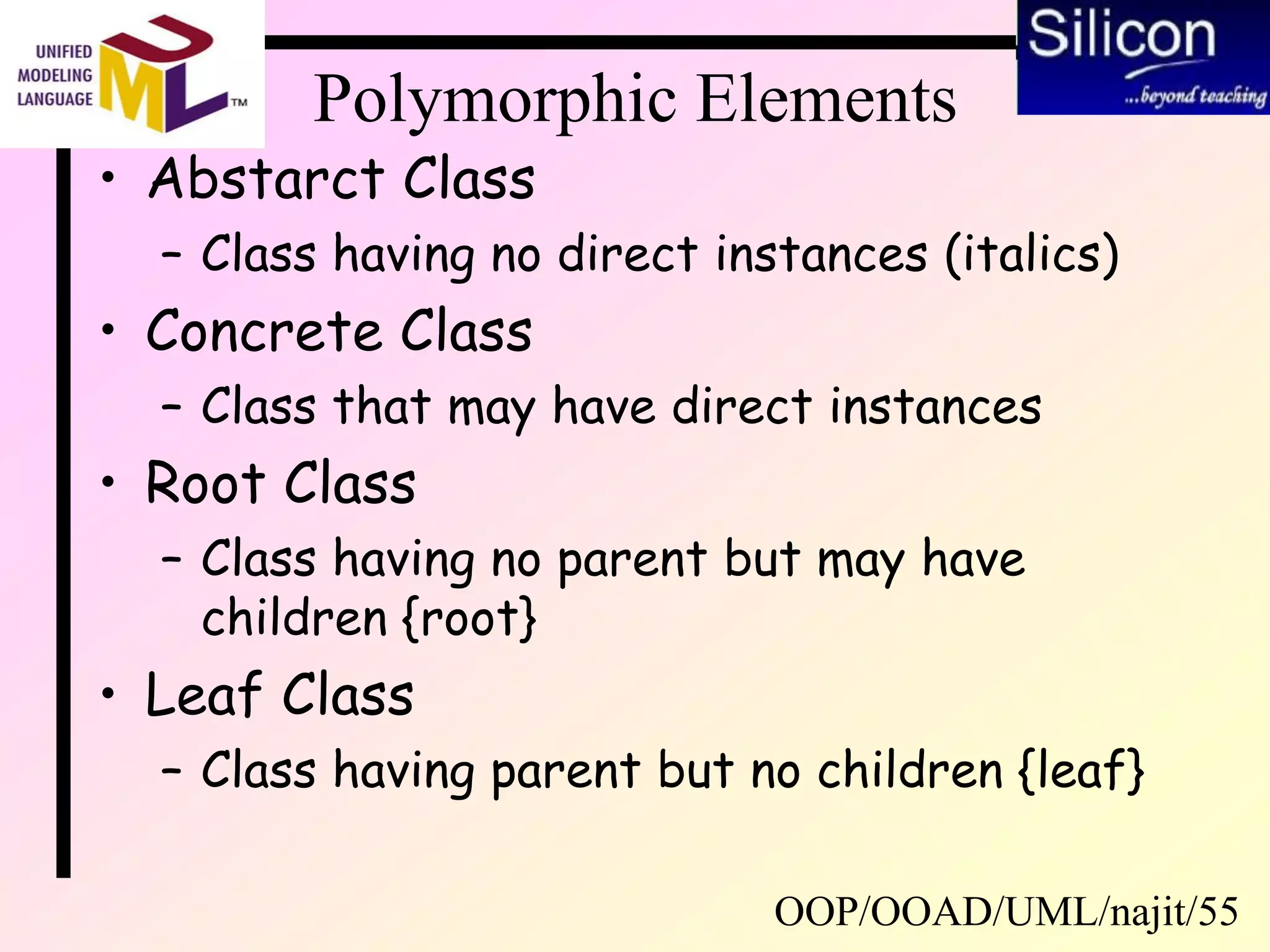 UNIFIED MODELING LANGUAGE UML TM

Silicon ...beyond teaching

Polymorphic Elements

• Abstarct Class
– Class having no direct instances (italics)
• Concrete Class
– Class that may have direct instances
• Root Class
– Class having no parent but may have children {root}
• Leaf Class
– Class having parent but no children {leaf}

OOP/OOAD/UML/najit/55